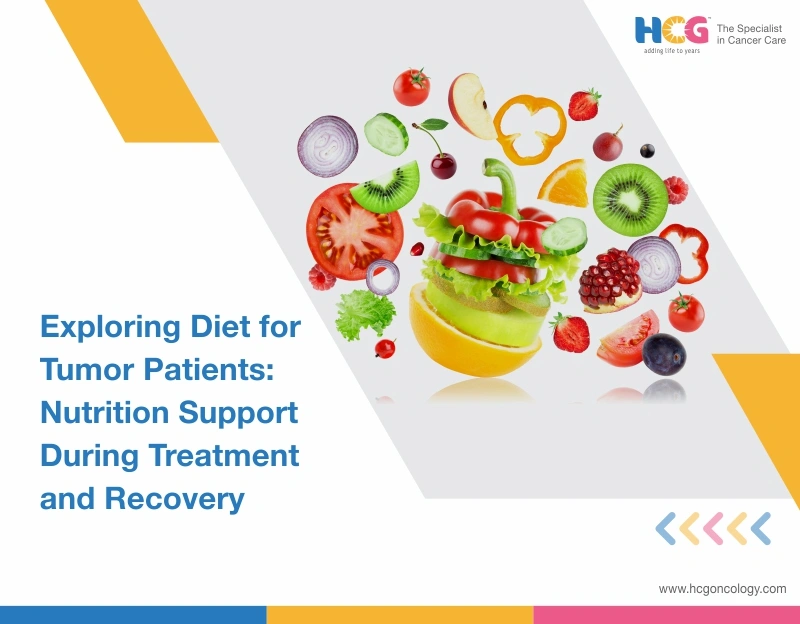 HCG™ adding life to years The Specialist in Cancer Care

Exploring Diet for Tumor Patients: Nutrition Support During Treatment and Recovery

www.hcgoncology.com